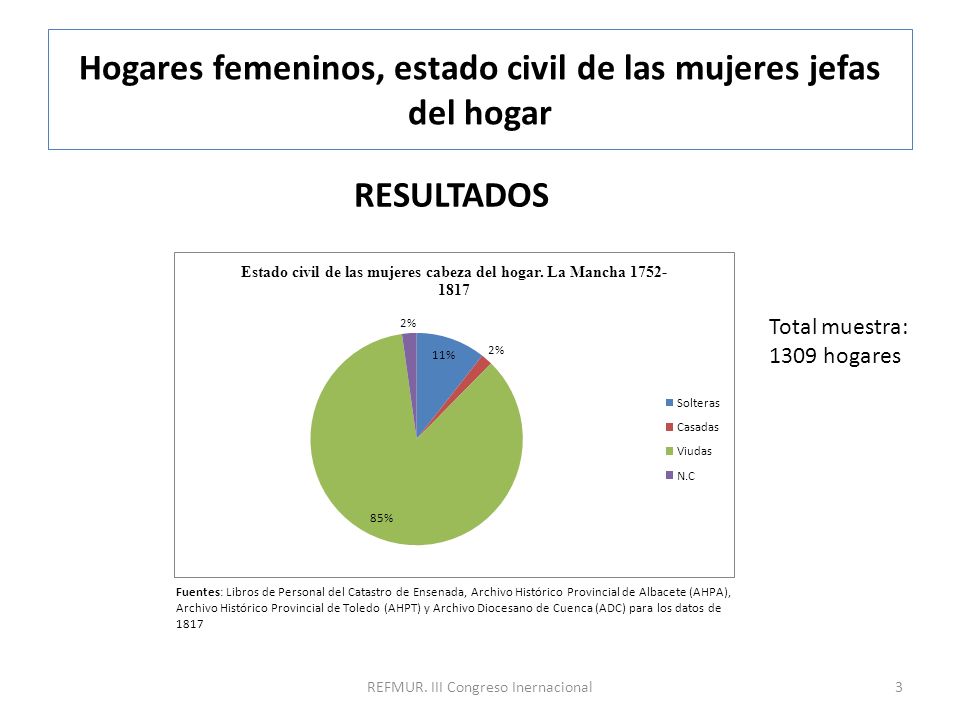 Hogares femeninos, estado civil de las mujeres jefas del hogar

RESULTADOS

Estado civil de las mujeres cabeza del hogar. La Mancha 1752-1817

2%

11%

2%

85%

Solteras
Casadas
Viudas
N.C

Total muestra: 1309 hogares

Fuentes: Libros de Personal del Catastro de Ensenada, Archivo Histórico Provincial de Albacete (AHPA), Archivo Histórico Provincial de Toledo (AHPT) y Archivo Diocesano de Cuenca (ADC) para los datos de 1817

REFMUR. III Congreso Inernacional

3